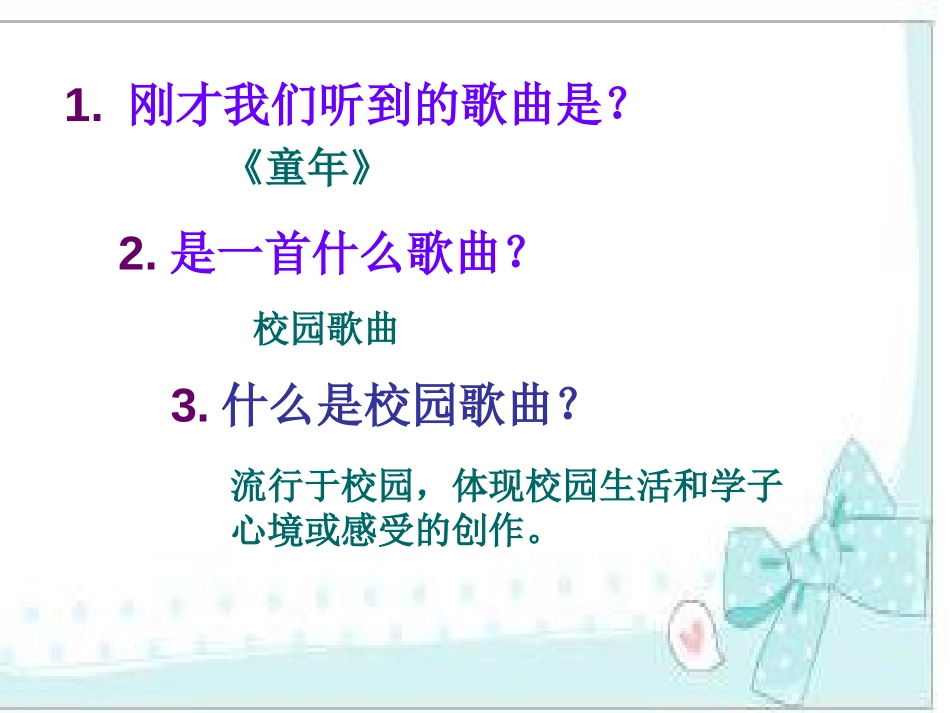 1. 刚才我们听到的歌曲是？

《童年》

2. 是一首什么歌曲？

校园歌曲

3. 什么是校园歌曲？

流行于校园，体现校园生活和学子心境或感受的创作。